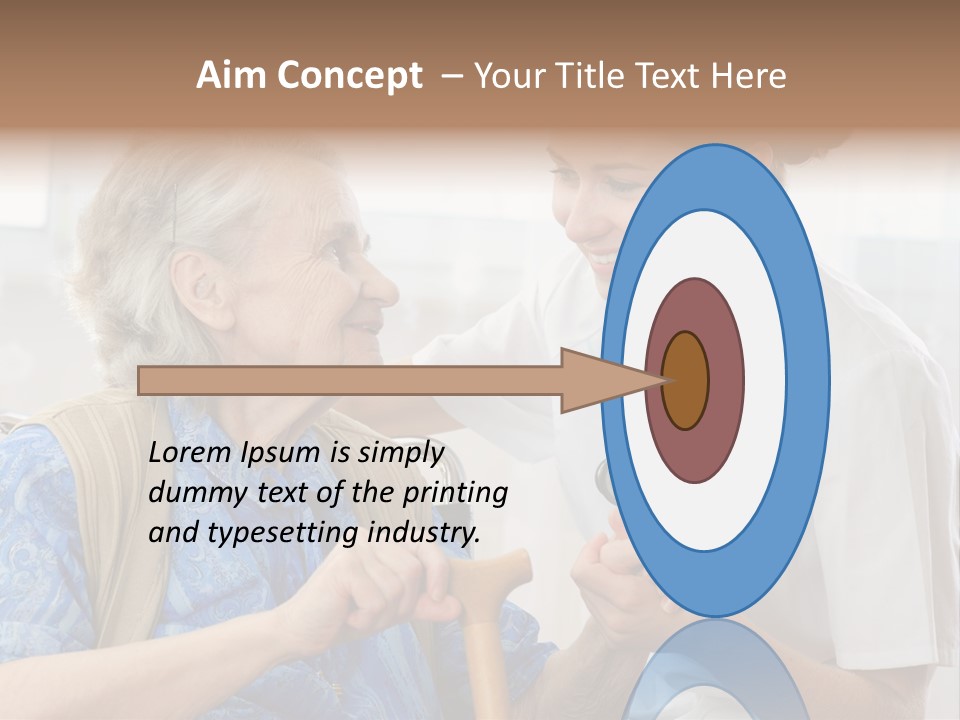 Aim Concept – Your Title Text Here

Lorem Ipsum is simply dummy text of the printing and typesetting industry.